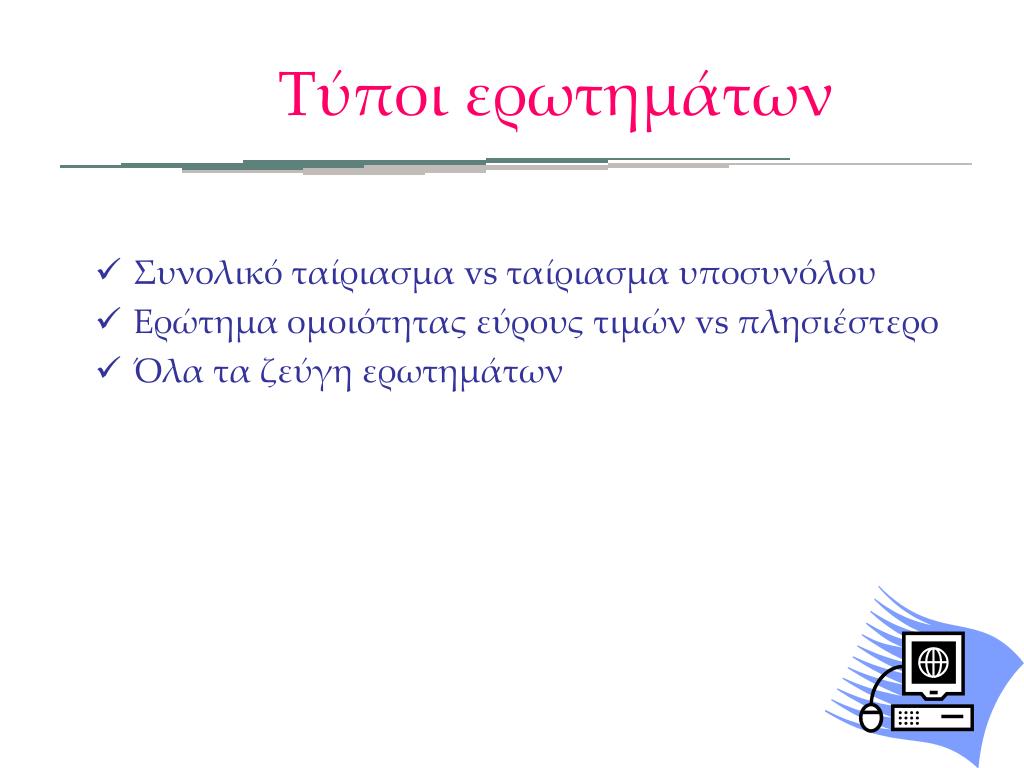 Τύποι ερωτημάτων

✓ Συνολικό ταίριασμα vs ταίριασμα υποσυνόλου
✓ Ερώτημα ομοιότητας εύρους τιμών vs πλησιέστερο
✓ Όλα τα ζεύγη ερωτημάτων